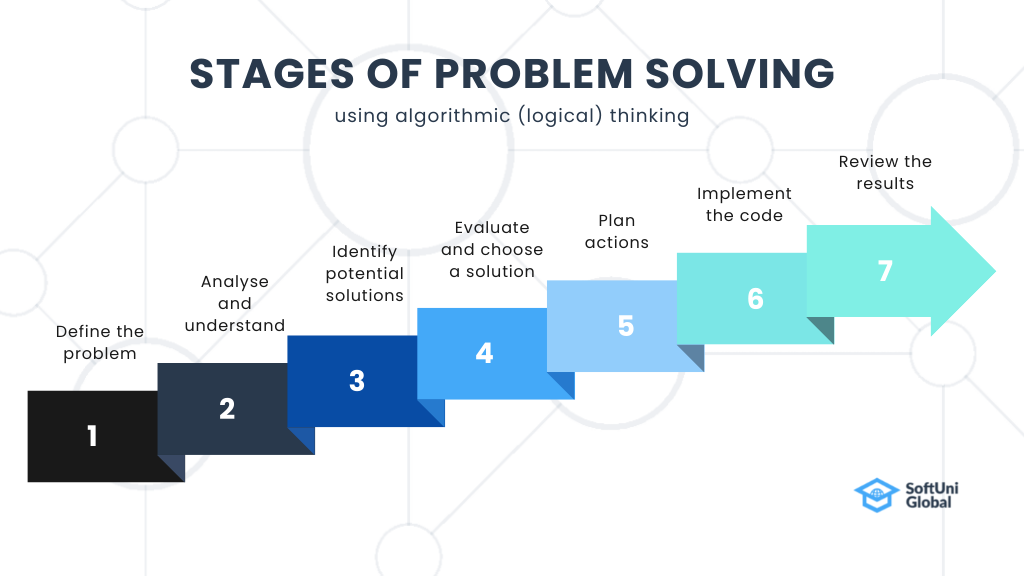 STAGES OF PROBLEM SOLVING

using algorithmic (logical) thinking

Define the problem

1

Analyse and understand

2

Identify potential solutions

3

Evaluate and choose a solution

4

Plan actions

5

Implement the code

6

Review the results

7

SoftUni Global